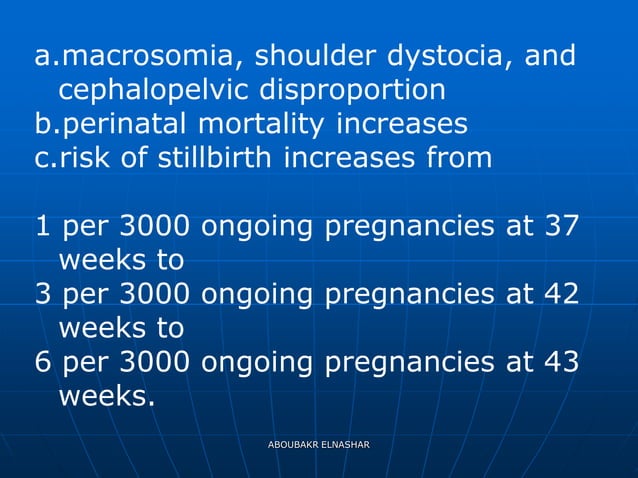 a.macrosomia, shoulder dystocia, and cephalopelvic disproportion
b.perinatal mortality increases
c.risk of stillbirth increases from

1 per 3000 ongoing pregnancies at 37 weeks to
3 per 3000 ongoing pregnancies at 42 weeks to
6 per 3000 ongoing pregnancies at 43 weeks.

ABOUBAKR ELNASHAR